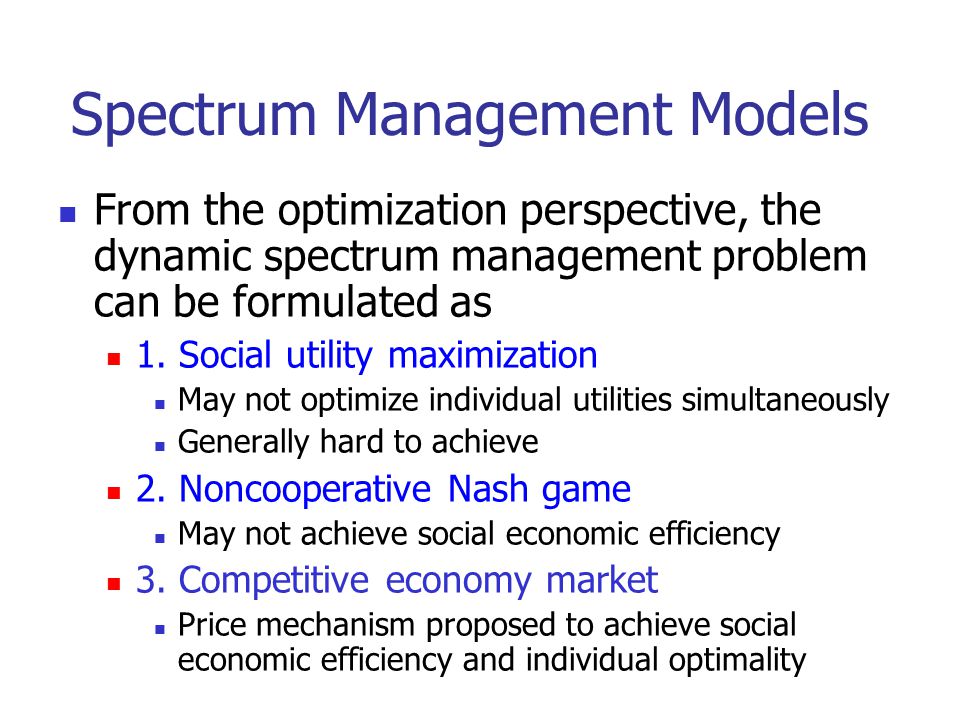 Spectrum Management Models

From the optimization perspective, the dynamic spectrum management problem can be formulated as

1. Social utility maximization
May not optimize individual utilities simultaneously
Generally hard to achieve

2. Noncooperative Nash game
May not achieve social economic efficiency

3. Competitive economy market
Price mechanism proposed to achieve social economic efficiency and individual optimality